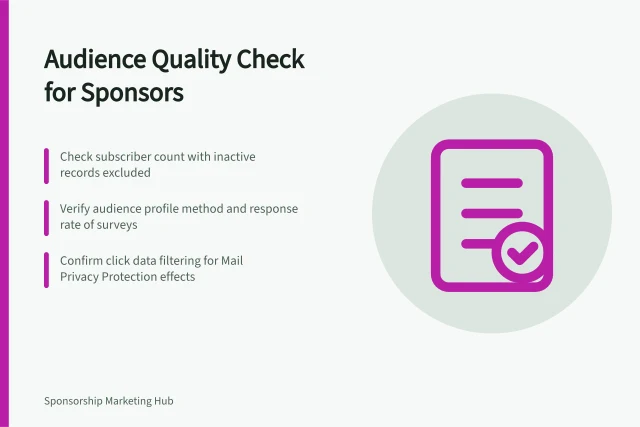 Audience Quality Check for Sponsors

Check subscriber count with inactive records excluded

Verify audience profile method and response rate of surveys

Confirm click data filtering for Mail Privacy Protection effects

Sponsorship Marketing Hub